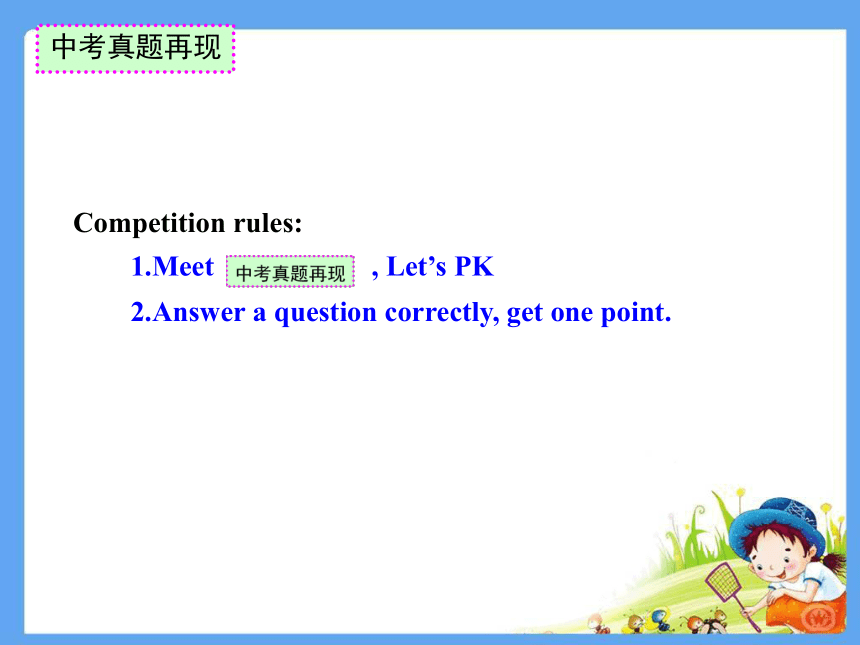 中考真题再现

Competition rules:

1.Meet 中考真题再现 , Let’s PK

2.Answer a question correctly, get one point.